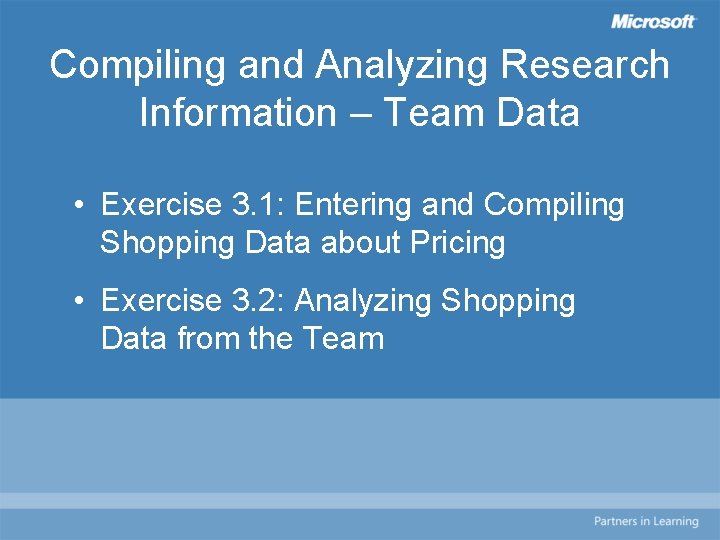 Microsoft

Compiling and Analyzing Research Information – Team Data

• Exercise 3.1: Entering and Compiling Shopping Data about Pricing

• Exercise 3.2: Analyzing Shopping Data from the Team

Partners in Learning